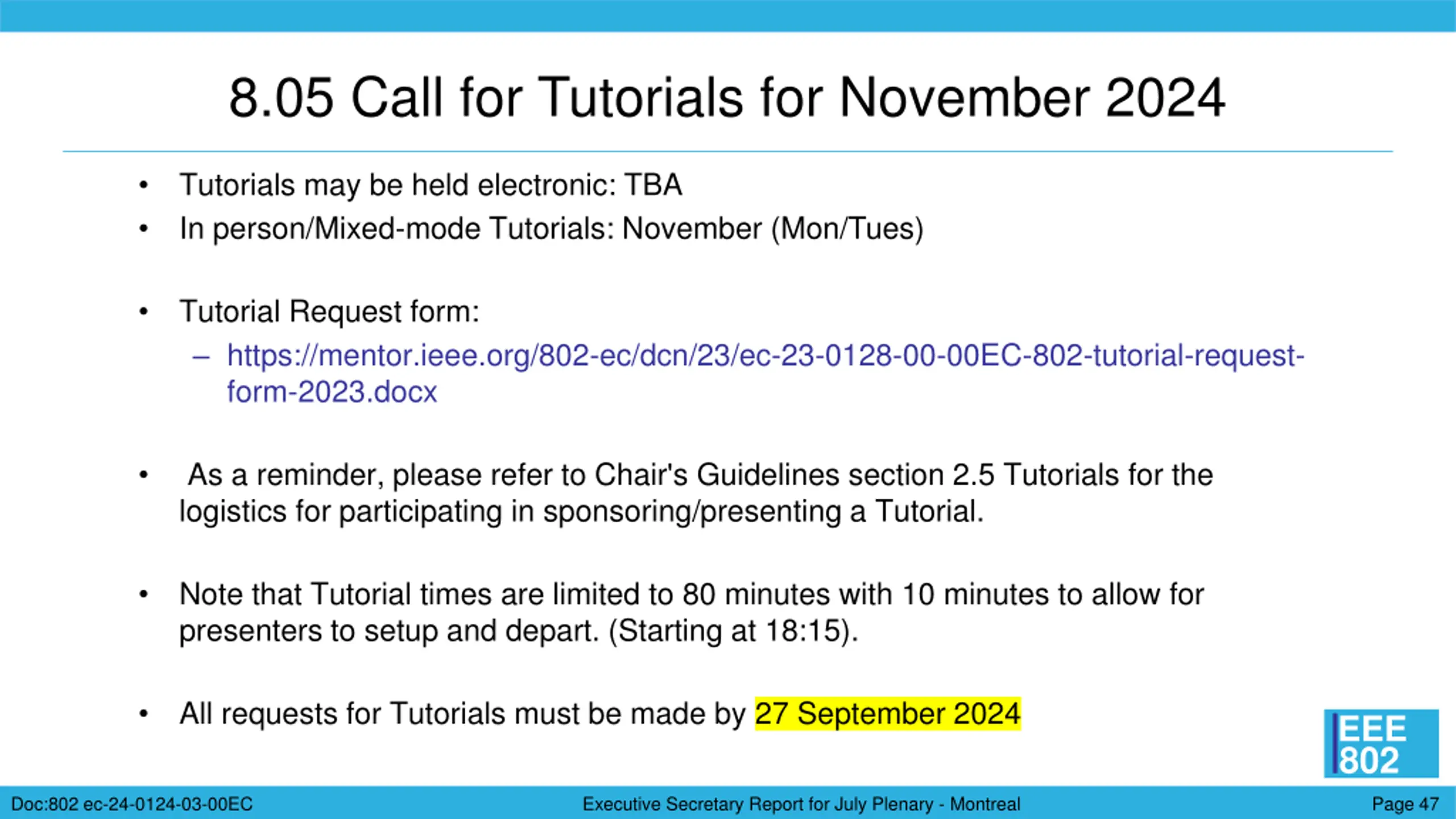 8.05 Call for Tutorials for November 2024

• Tutorials may be held electronic: TBA
• In person/Mixed-mode Tutorials: November (Mon/Tues)

• Tutorial Request form:
– https://mentor.ieee.org/802-ec/dcn/23/ec-23-0128-00-00EC-802-tutorial-request-form-2023.docx

• As a reminder, please refer to Chair's Guidelines section 2.5 Tutorials for the logistics for participating in sponsoring/presenting a Tutorial.

• Note that Tutorial times are limited to 80 minutes with 10 minutes to allow for presenters to setup and depart. (Starting at 18:15).

• All requests for Tutorials must be made by 27 September 2024

IEEE 802

Doc:802 ec-24-0124-03-00EC Executive Secretary Report for July Plenary - Montreal Page 47